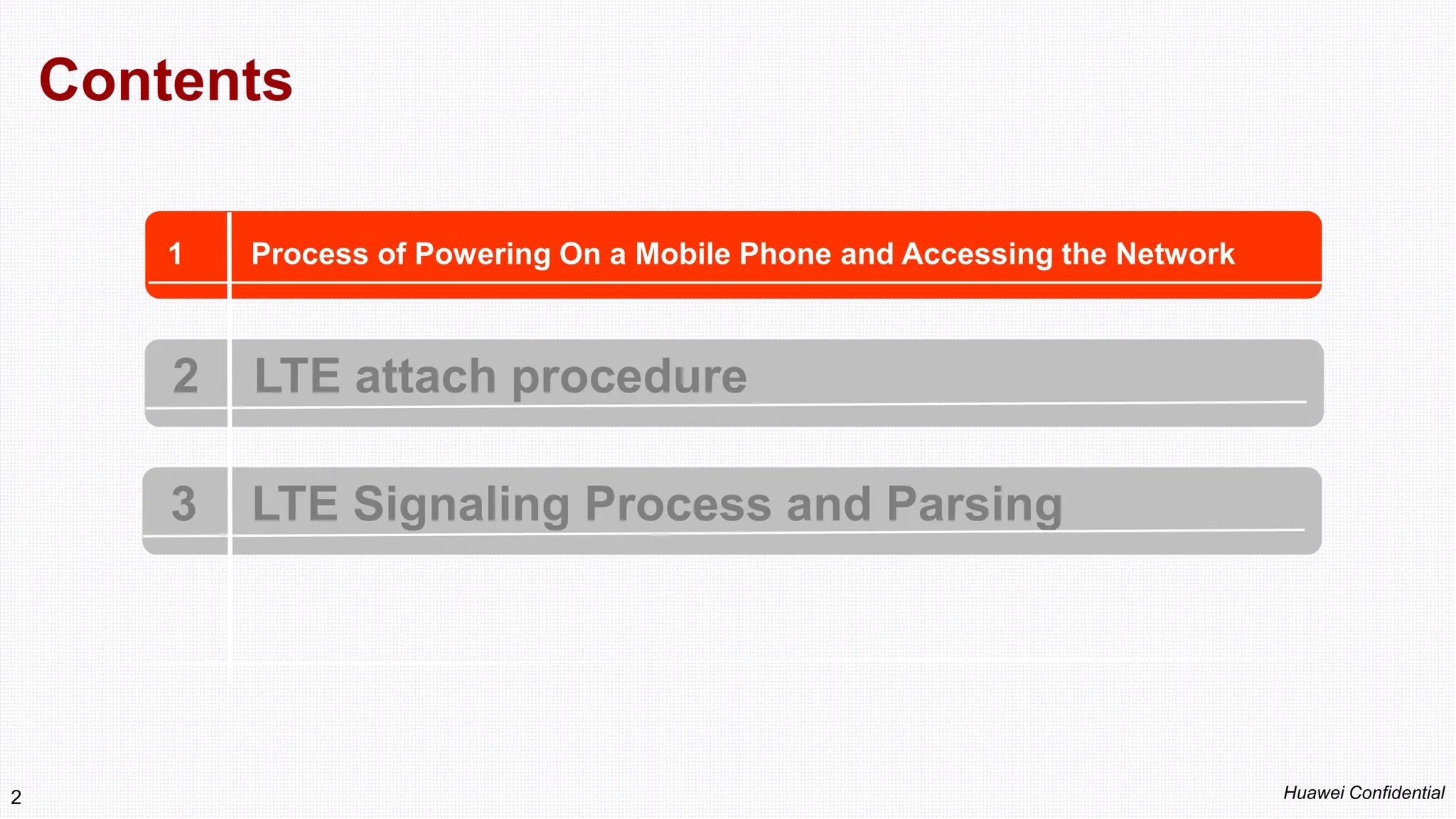 Contents

1 Process of Powering On a Mobile Phone and Accessing the Network

2 LTE attach procedure

3 LTE Signaling Process and Parsing

2

Huawei Confidential